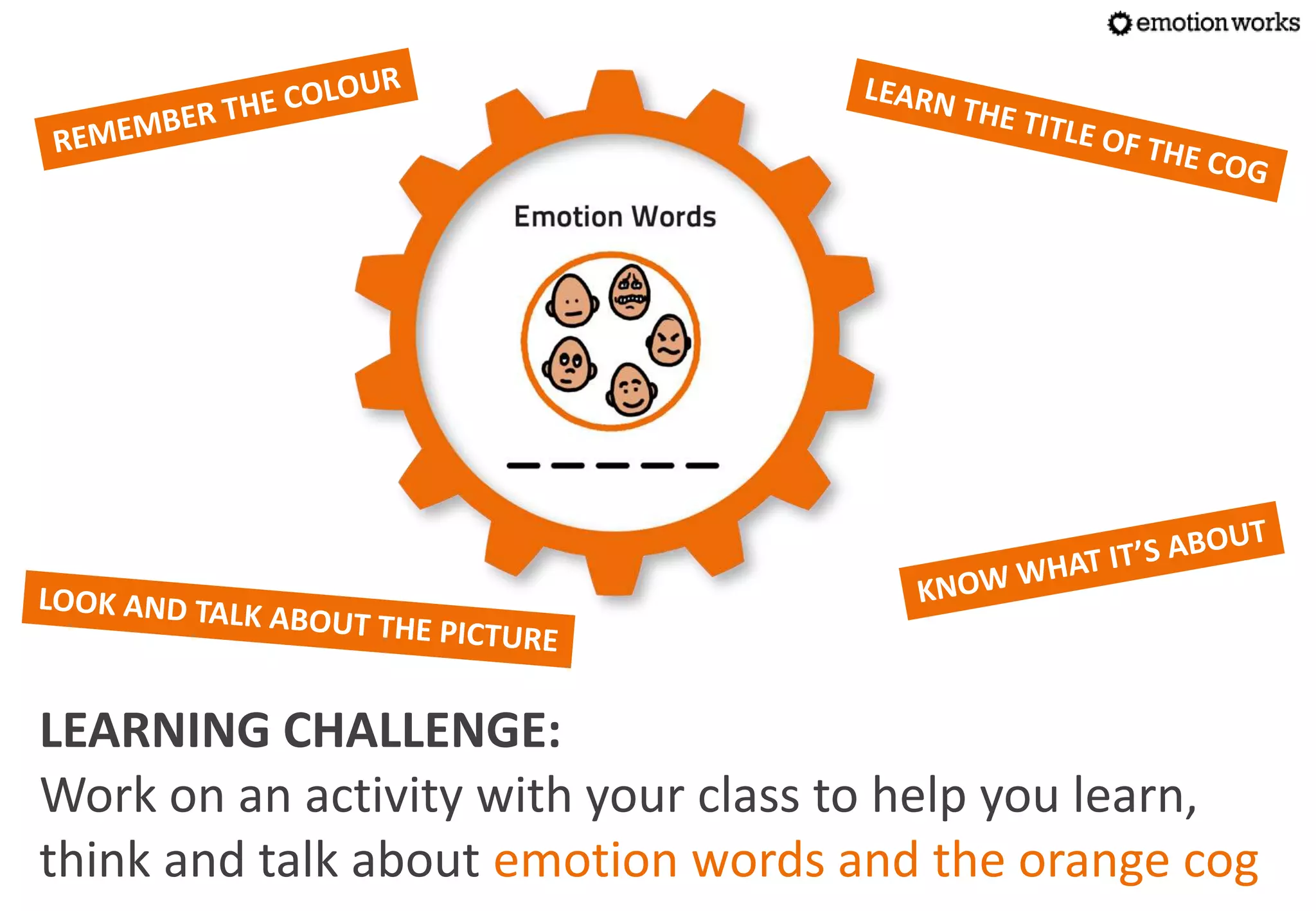 emotion works

REMEMBER THE COLOUR

LEARN THE TITLE OF THE COG

Emotion Words

_ _ _ _ _

LOOK AND TALK ABOUT THE PICTURE

KNOW WHAT IT'S ABOUT

LEARNING CHALLENGE:

Work on an activity with your class to help you learn, think and talk about emotion words and the orange cog